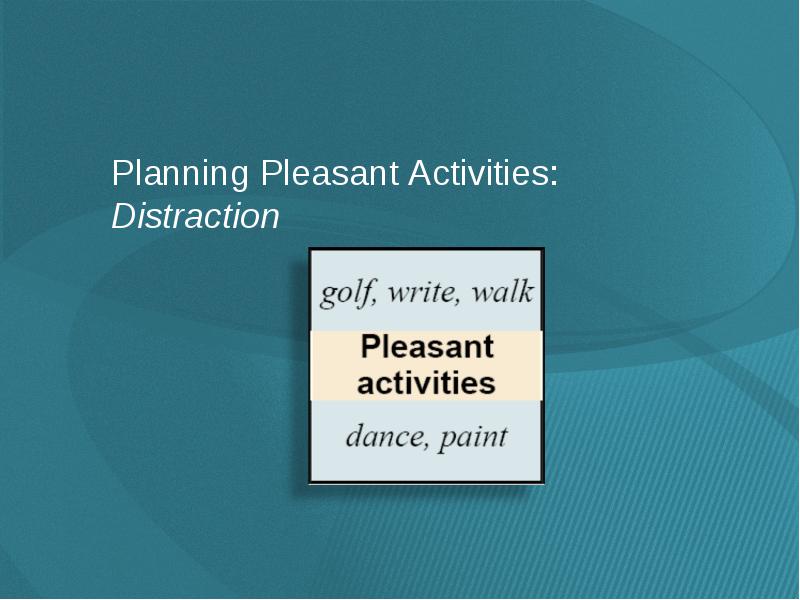 Planning Pleasant Activities:
Distraction

golf, write, walk

Pleasant activities

dance, paint